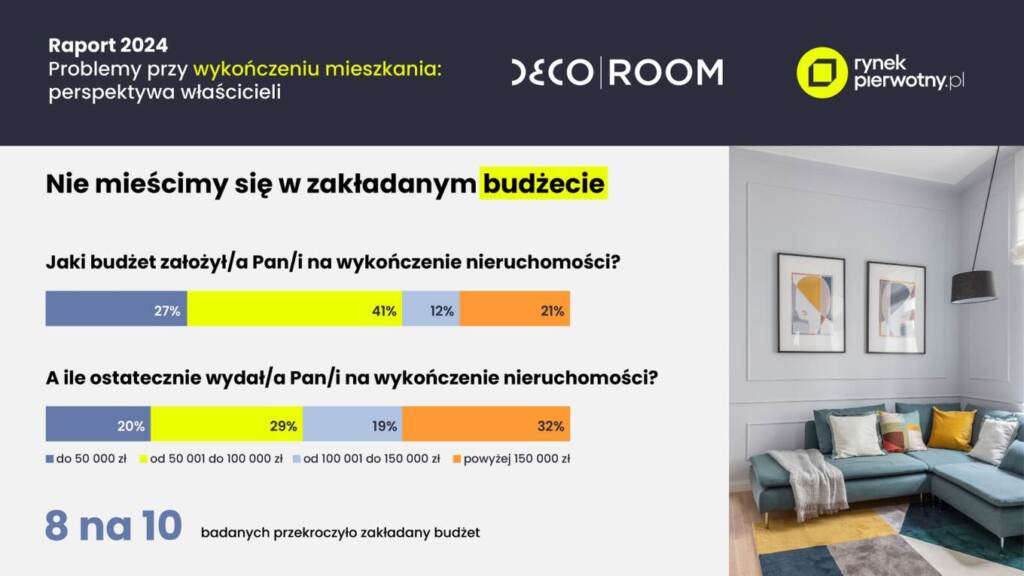 Raport 2024
Problemy przy wykończeniu mieszkania: perspektywa właścicieli

DECO | ROOM

rynek pierwotny.pl

Nie mieścimy się w zakładanym budżecie

Jaki budżet założył/a Pan/i na wykończenie nieruchomości?

27% 41% 12% 21%

A ile ostatecznie wydał/a Pan/i na wykończenie nieruchomości?

20% 29% 19% 32%

do 50 000 zł
od 50 001 do 100 000 zł
od 100 001 do 150 000 zł
powyżej 150 000 zł

8 na 10 badanych przekroczyło zakładany budżet